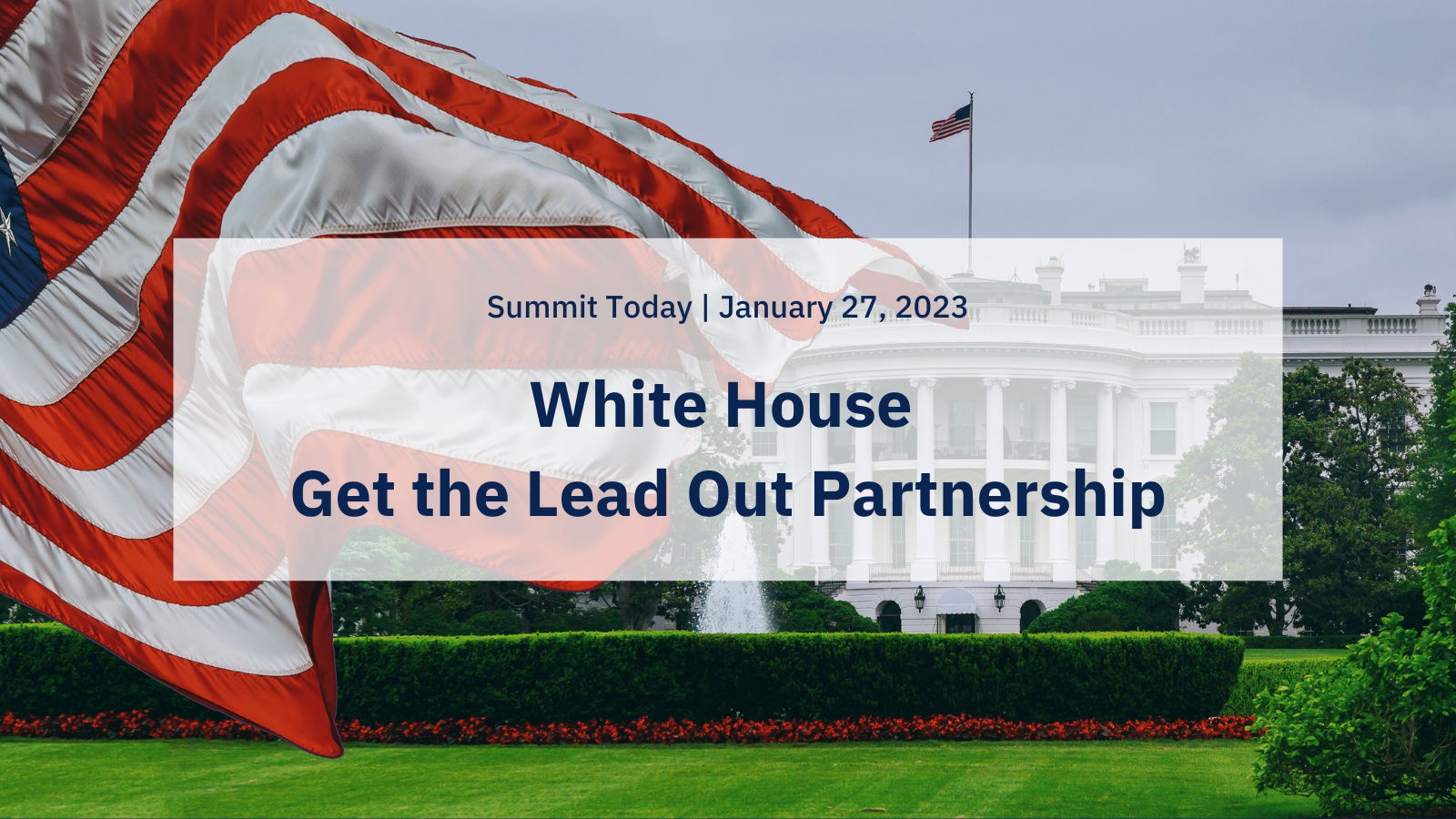 Summit Today | January 27, 2023

White House
Get the Lead Out Partnership